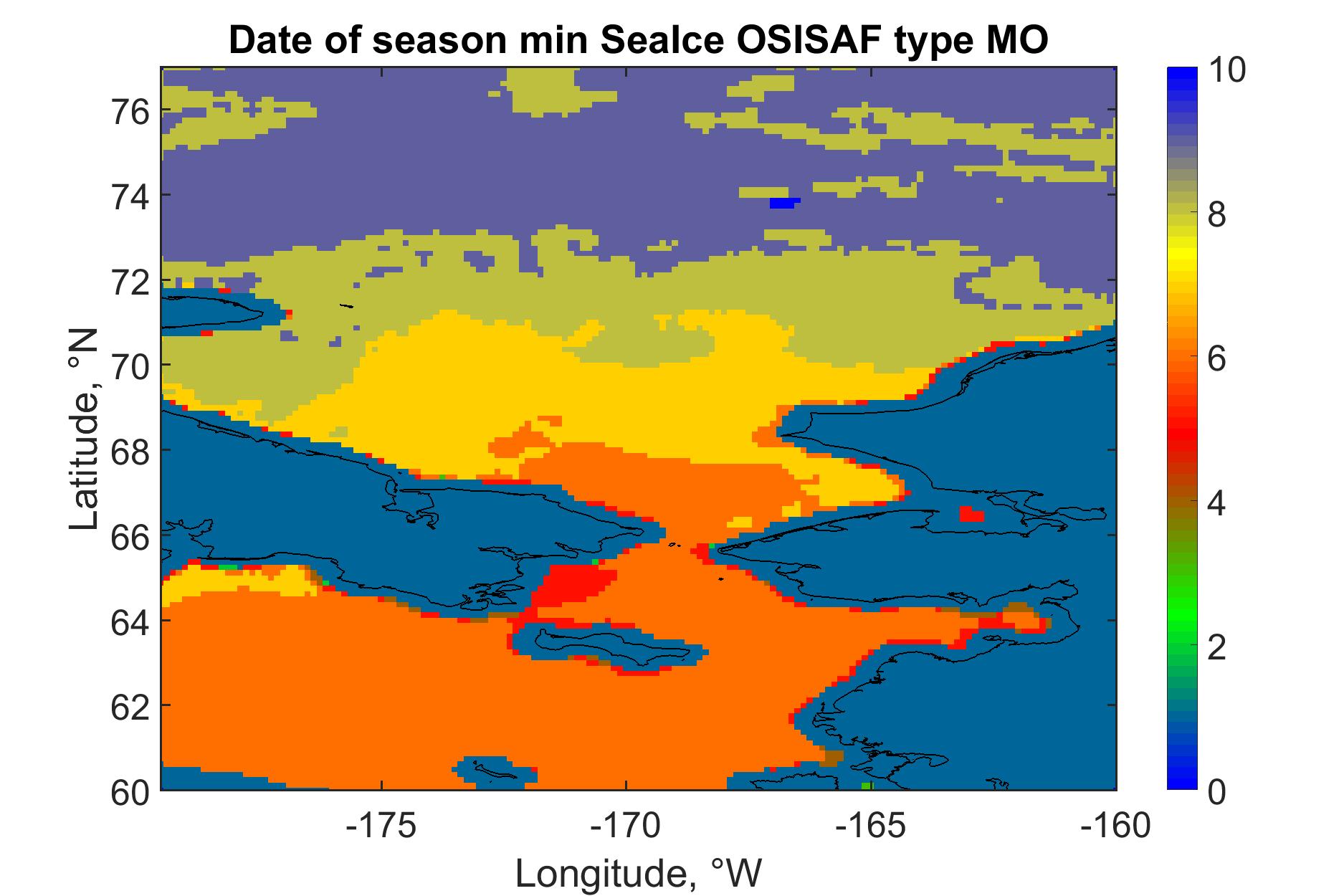 Date of season min SeaIce OSISAF type MO

Latitude, °N

76
74
72
70
68
66
64
62
60

-175
-170
-165
-160

Longitude, °W

10
8
6
4
2
0